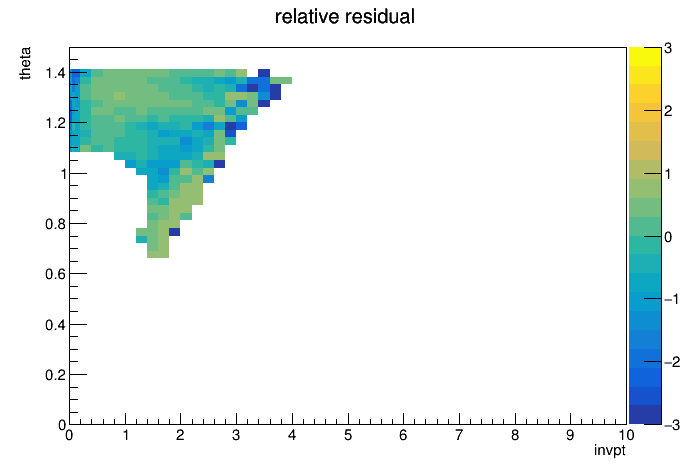 relative residual

theta

1.4
1.2
1
0.8
0.6
0.4
0.2
0

0 1 2 3 4 5 6 7 8 9 10

invpt

3
2
1
0
−1
−2
−3